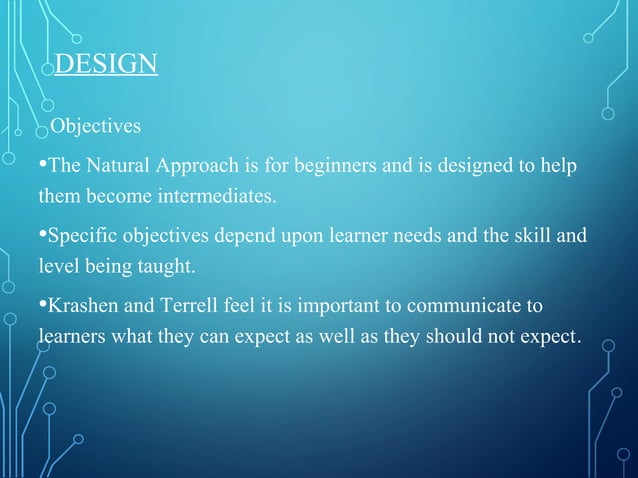 DESIGN

Objectives

•The Natural Approach is for beginners and is designed to help them become intermediates.

•Specific objectives depend upon learner needs and the skill and level being taught.

•Krashen and Terrell feel it is important to communicate to learners what they can expect as well as they should not expect.